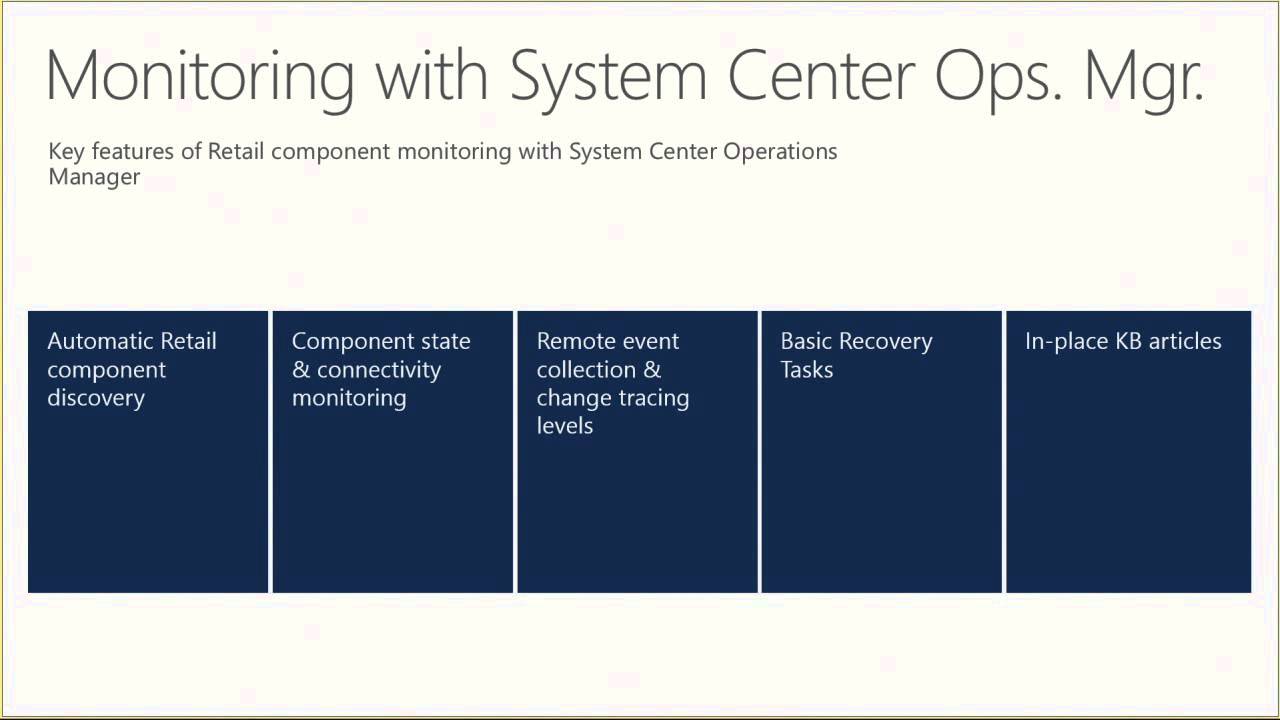 Monitoring with System Center Ops. Mgr.

Key features of Retail component monitoring with System Center Operations Manager

Automatic Retail component discovery

Component state & connectivity monitoring

Remote event collection & change tracing levels

Basic Recovery Tasks

In-place KB articles